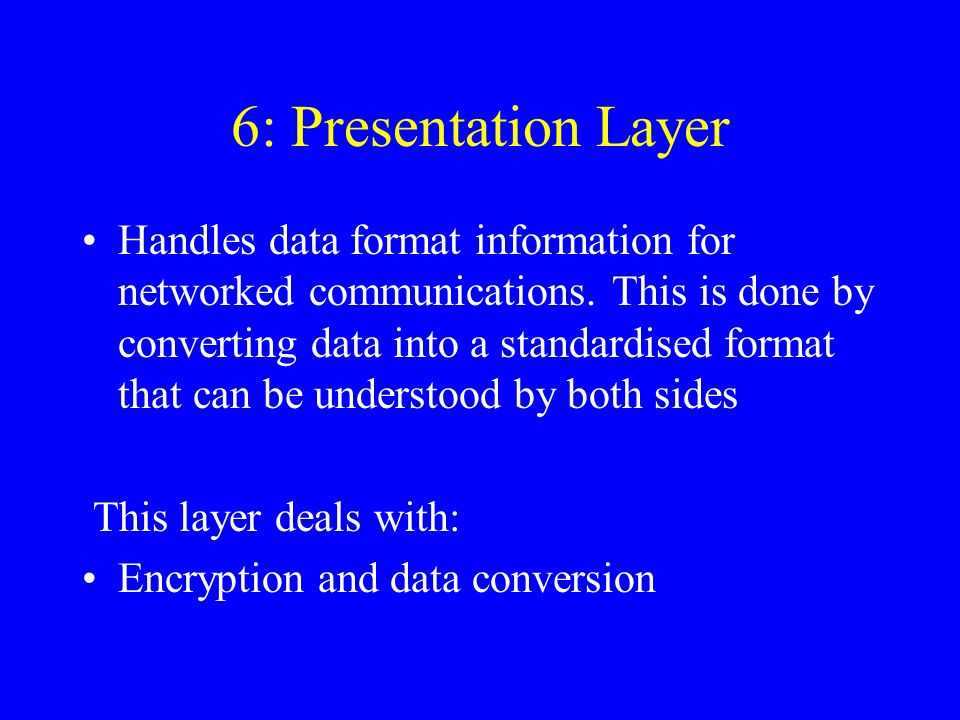 6: Presentation Layer

• Handles data format information for networked communications. This is done by converting data into a standardised format that can be understood by both sides

This layer deals with:

• Encryption and data conversion